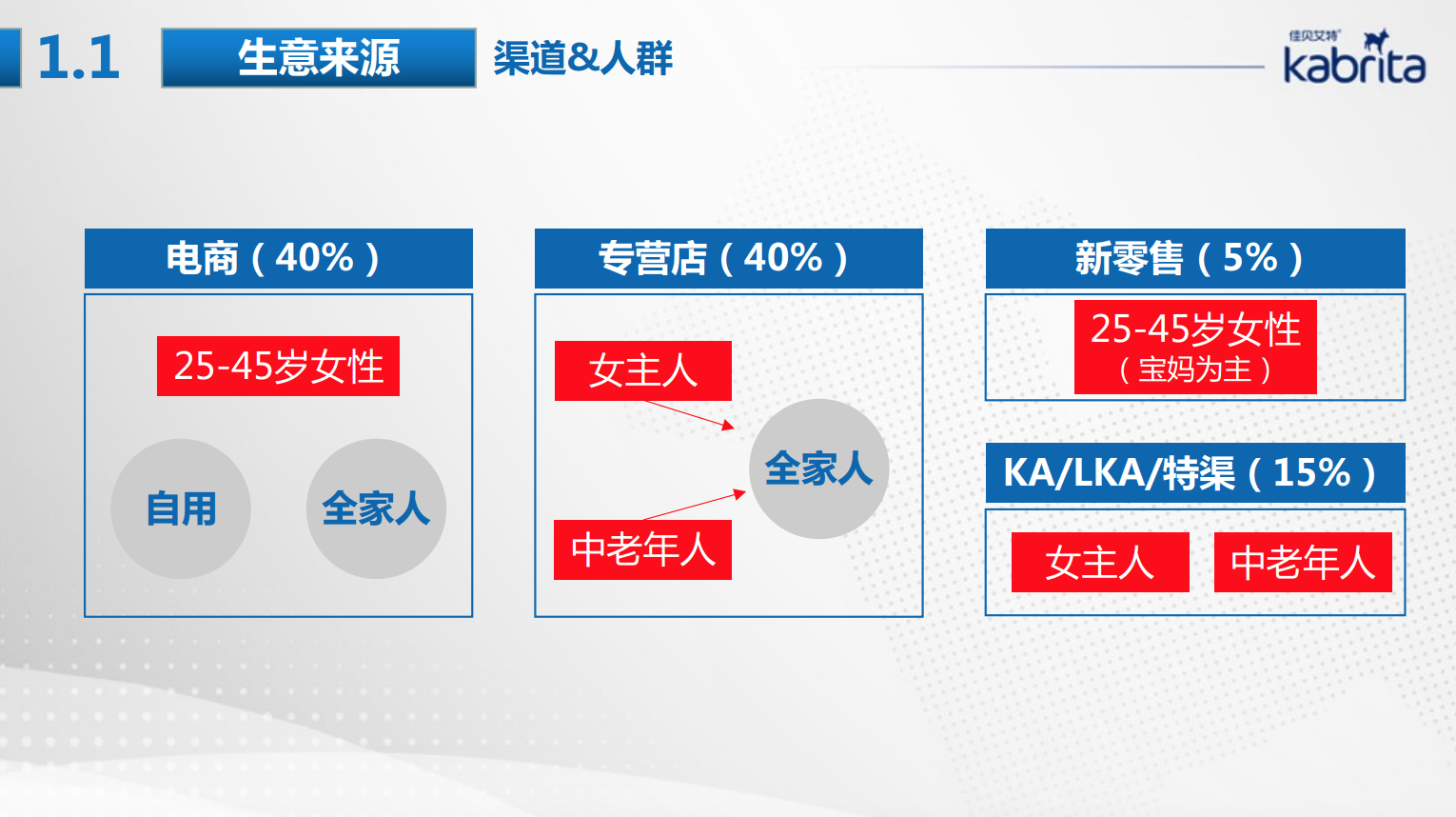 1.1 生意来源 渠道&人群

佳贝艾特 kabrita

电商（40%）

25-45岁女性

自用

全家人

专营店（40%）

女主人

全家人

中老年人

新零售（5%）

25-45岁女性
（宝妈为主）

KA/LKA/特渠（15%）

女主人

中老年人